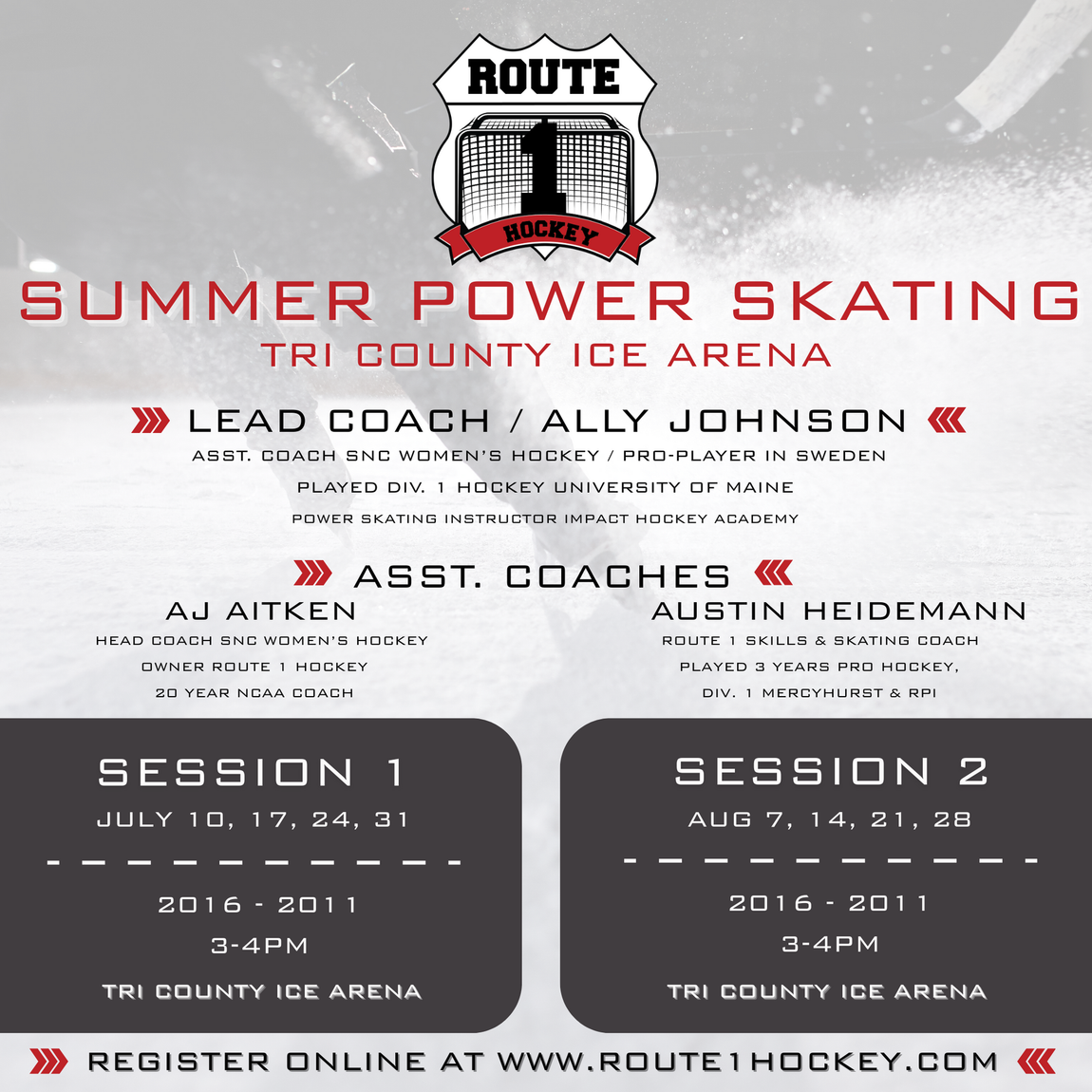 ROUTE
1
HOCKEY

SUMMER POWER SKATING
TRI COUNTY ICE ARENA

LEAD COACH / ALLY JOHNSON
ASST. COACH SNC WOMEN'S HOCKEY / PRO-PLAYER IN SWEDEN
PLAYED DIV. 1 HOCKEY UNIVERSITY OF MAINE
POWER SKATING INSTRUCTOR IMPACT HOCKEY ACADEMY

ASST. COACHES

AJ AITKEN
HEAD COACH SNC WOMEN'S HOCKEY
OWNER ROUTE 1 HOCKEY
20 YEAR NCAA COACH

AUSTIN HEIDEMANN
ROUTE 1 SKILLS & SKATING COACH
PLAYED 3 YEARS PRO HOCKEY,
DIV. 1 MERCYHURST & RPI

SESSION 1
JULY 10, 17, 24, 31
2016 - 2011
3-4PM
TRI COUNTY ICE ARENA

SESSION 2
AUG 7, 14, 21, 28
2016 - 2011
3-4PM
TRI COUNTY ICE ARENA

REGISTER ONLINE AT WWW.ROUTE1HOCKEY.COM